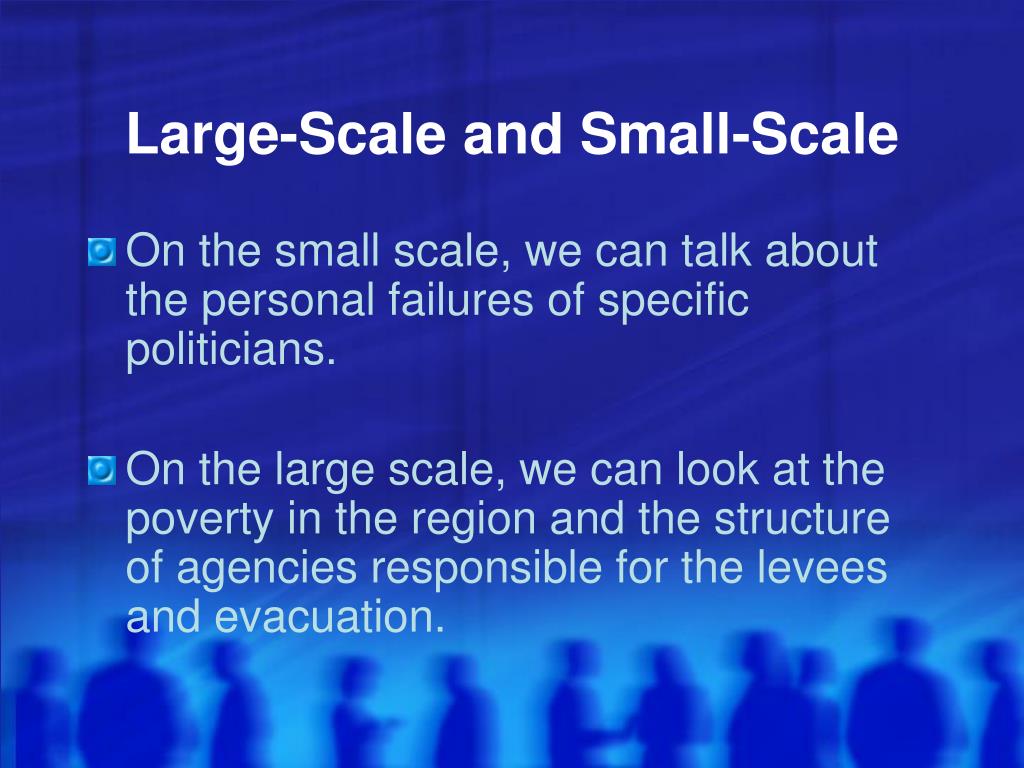 Large-Scale and Small-Scale

On the small scale, we can talk about the personal failures of specific politicians.

On the large scale, we can look at the poverty in the region and the structure of agencies responsible for the levees and evacuation.